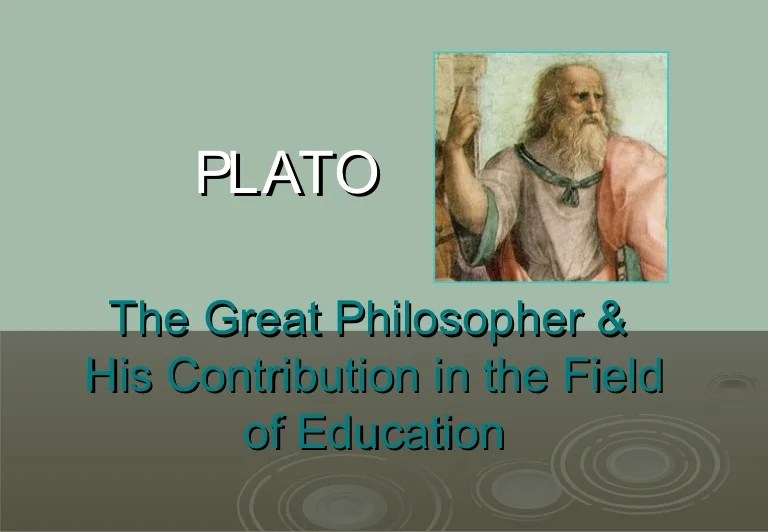 PLATO

The Great Philosopher & His Contribution in the Field of Education